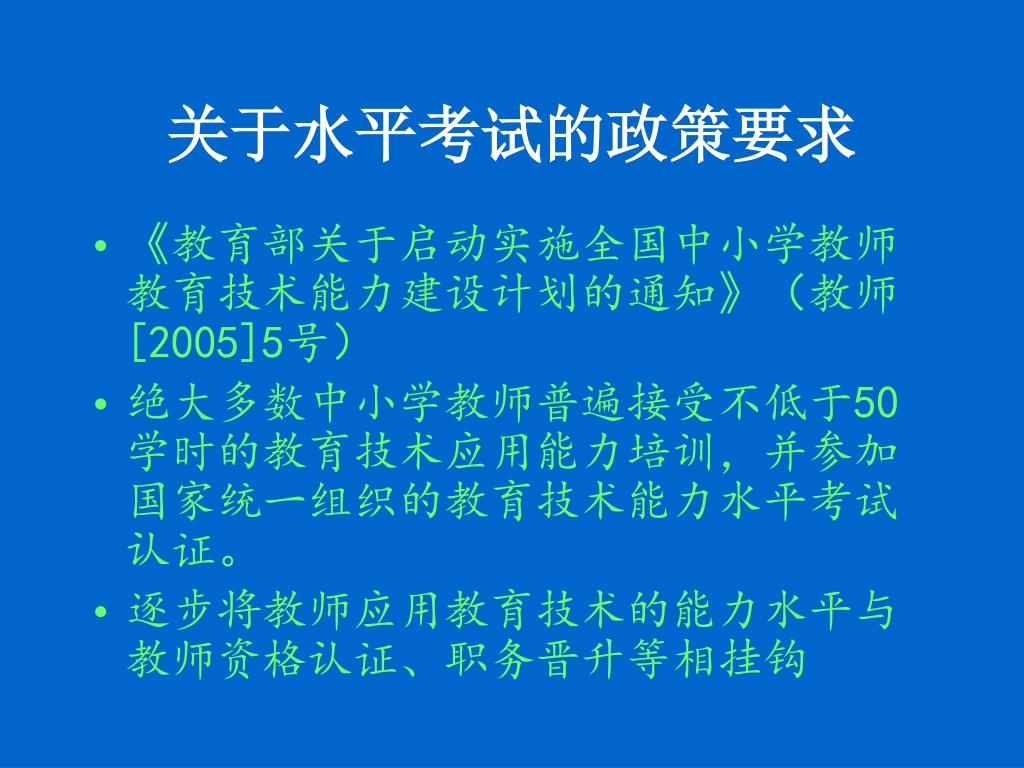 关于水平考试的政策要求

• 《教育部关于启动实施全国中小学教师教育技术能力建设计划的通知》（教师[2005]5号）
• 绝大多数中小学教师普遍接受不低于50学时的教育技术应用能力培训，并参加国家统一组织的教育技术能力水平考试认证。
• 逐步将教师应用教育技术的能力水平与教师资格认证、职务晋升等相挂钩